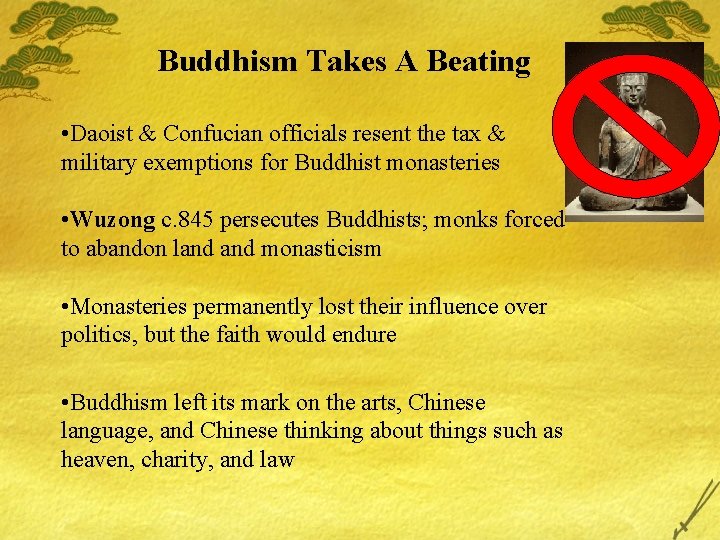 Buddhism Takes A Beating

•Daoist & Confucian officials resent the tax & military exemptions for Buddhist monasteries

•Wuzong c.845 persecutes Buddhists; monks forced to abandon land and monasticism

•Monasteries permanently lost their influence over politics, but the faith would endure

•Buddhism left its mark on the arts, Chinese language, and Chinese thinking about things such as heaven, charity, and law